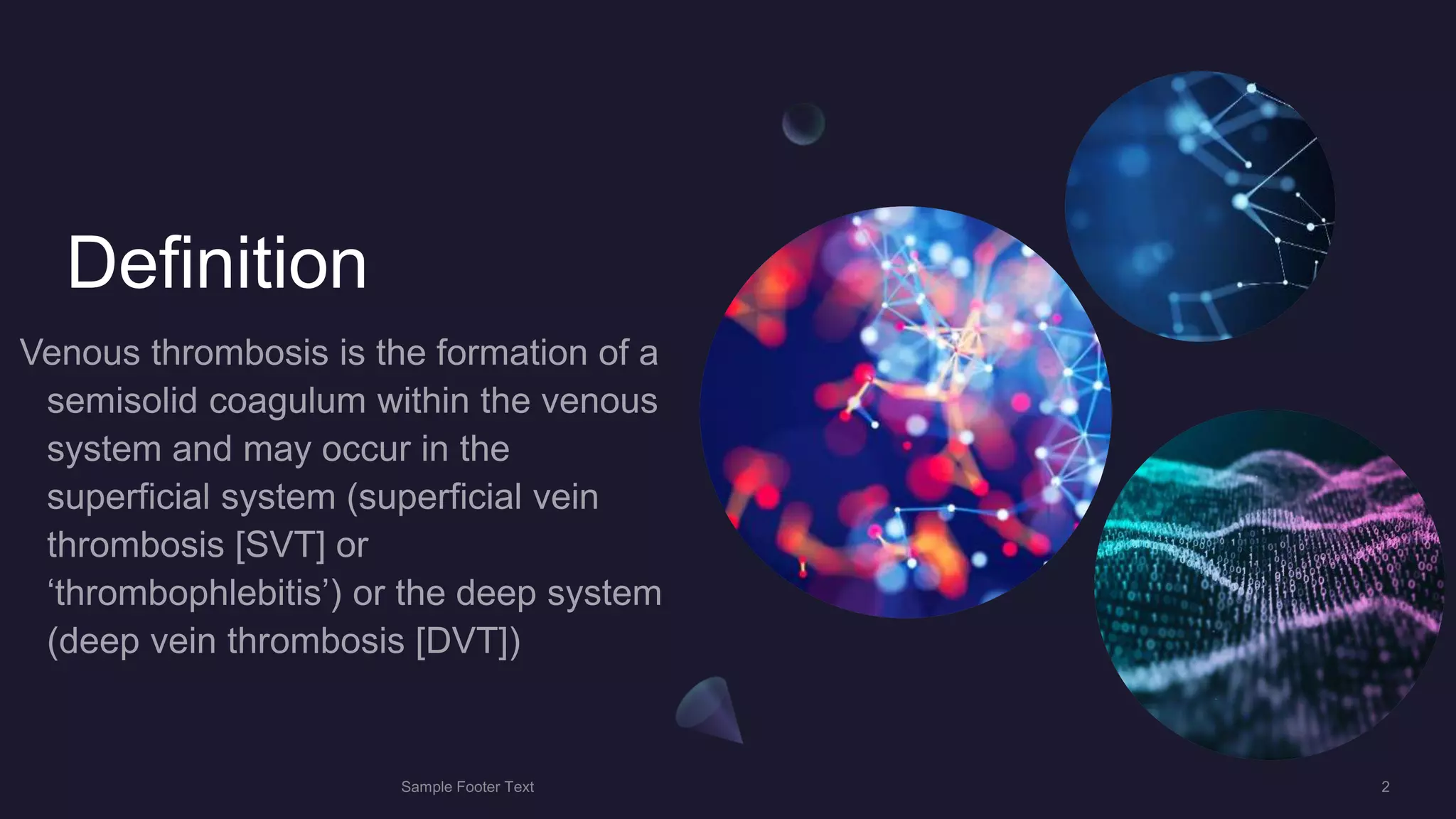 Definition

Venous thrombosis is the formation of a semisolid coagulum within the venous system and may occur in the superficial system (superficial vein thrombosis [SVT] or ‘thrombophlebitis’) or the deep system (deep vein thrombosis [DVT])

Sample Footer Text

2